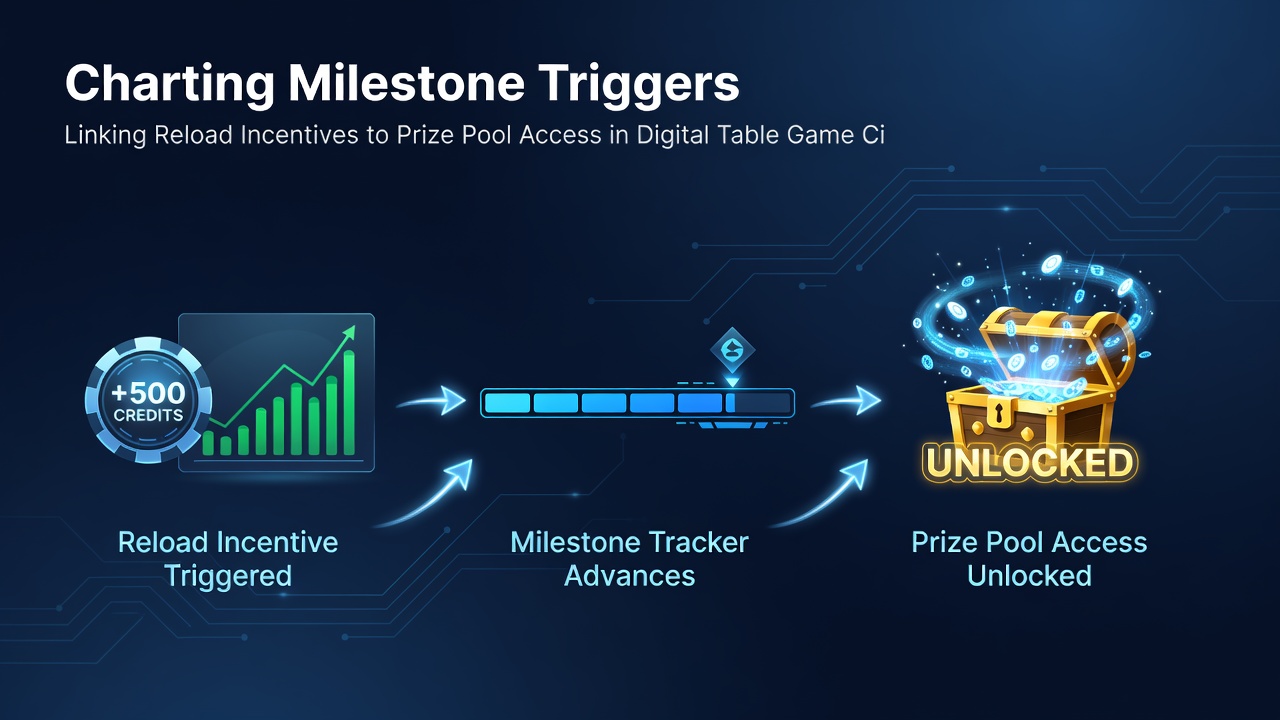 Charting Milestone Triggers

Linking Reload Incentives to Prize Pool Access in Digital Table Game Ci

+500 CREDITS

UNLOCKED

Reload Incentive Triggered

Milestone Tracker Advances

Prize Pool Access Unlocked